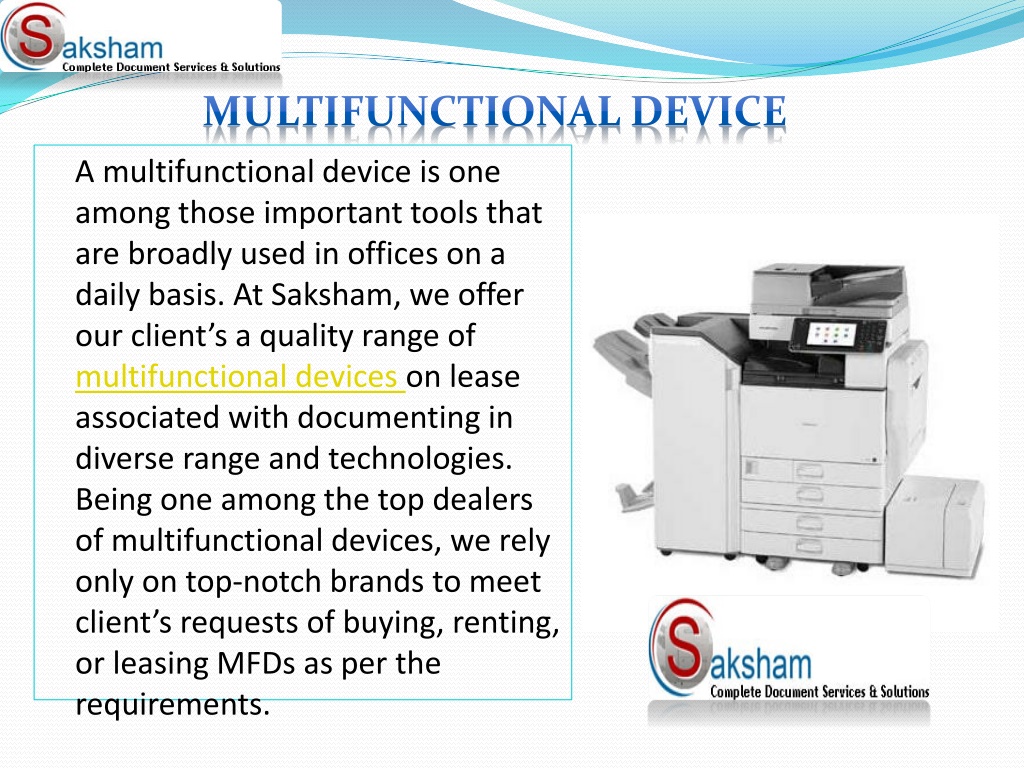 Saksham
Complete Document Services & Solutions

MULTIFUNCTIONAL DEVICE

A multifunctional device is one among those important tools that are broadly used in offices on a daily basis. At Saksham, we offer our client's a quality range of multifunctional devices on lease associated with documenting in diverse range and technologies. Being one among the top dealers of multifunctional devices, we rely only on top-notch brands to meet client's requests of buying, renting, or leasing MFDs as per the requirements.

Saksham
Complete Document Services & Solutions